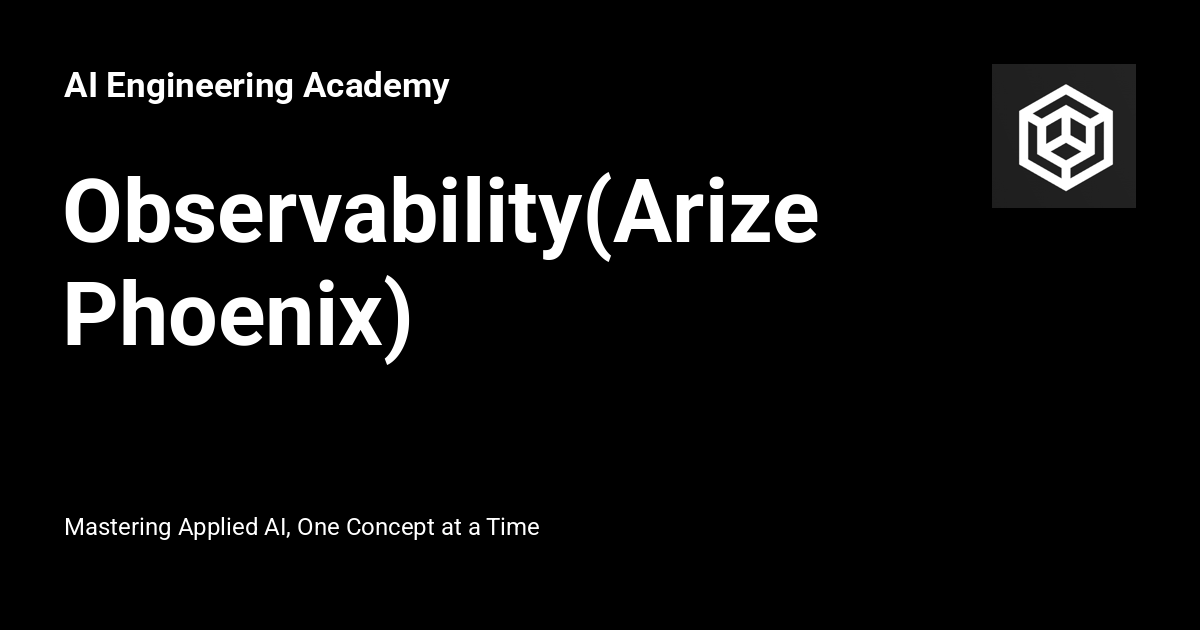 AI Engineering Academy

Observability(Arize Phoenix)

Mastering Applied AI, One Concept at a Time